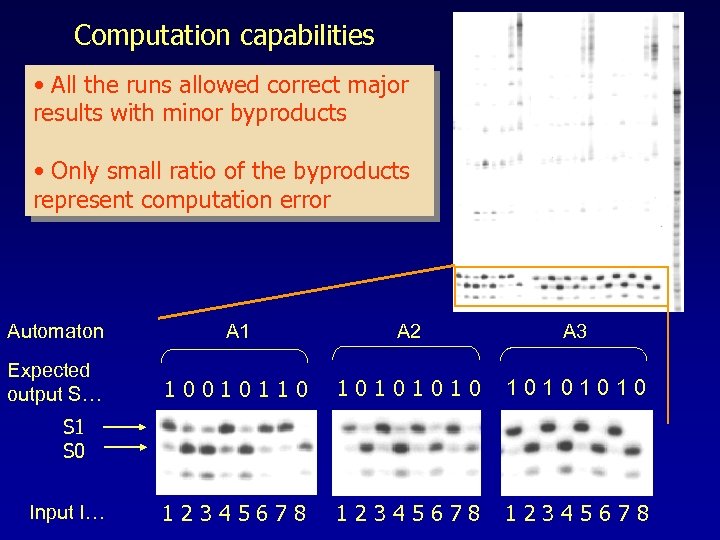 Computation capabilities

• All the runs allowed correct major results with minor byproducts

• Only small ratio of the byproducts represent computation error

Automaton

A1

A2

A3

Expected output S…

1 0 0 1 0 1 1 0

1 0 1 0 1 0 1 0

1 0 1 0 1 0 1 0

S1

S0

Input I…

1 2 3 4 5 6 7 8

1 2 3 4 5 6 7 8

1 2 3 4 5 6 7 8